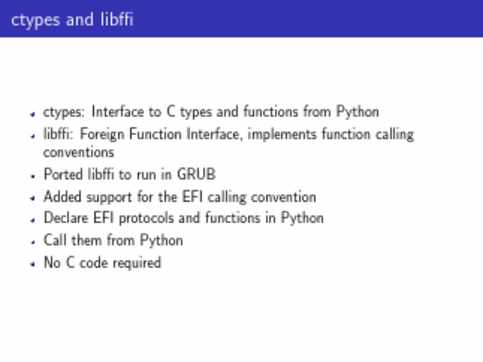 ctypes and libffi

- ctypes: Interface to C types and functions from Python
- libffi: Foreign Function Interface, implements function calling conventions
- Ported libffi to run in GRUB
- Added support for the EFI calling convention
- Declare EFI protocols and functions in Python
- Call them from Python
- No C code required